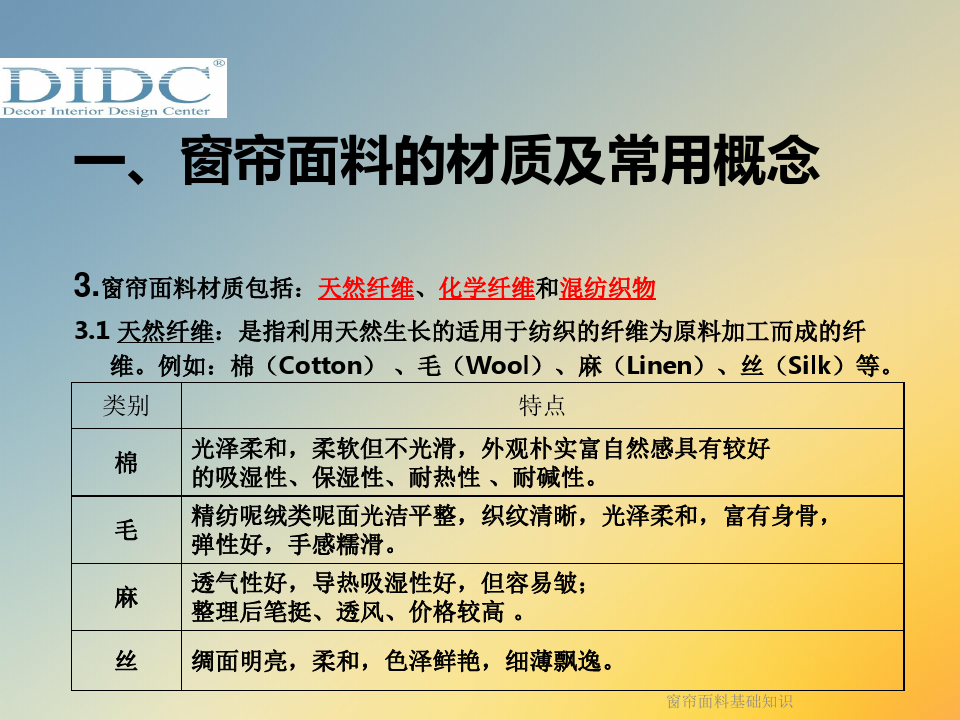 DIDC®
Decor Interior Design Center

一、窗帘面料的材质及常用概念

3.窗帘面料材质包括：天然纤维、化学纤维和混纺织物

3.1 天然纤维：是指利用天然生长的适用于纺织的纤维为原料加工而成的纤维。例如：棉（Cotton）、毛（Wool）、麻（Linen）、丝（Silk）等。

| 类别 | 特点 |
|---|---|
| 棉 | 光泽柔和，柔软但不光滑，外观朴实富自然感具有较好的吸湿性、保湿性、耐热性 、耐碱性。 |
| 毛 | 精纺呢绒类呢面光洁平整，织纹清晰，光泽柔和，富有身骨，弹性好，手感糯滑。 |
| 麻 | 透气性好，导热吸湿性好，但容易皱；整理后笔挺、透风、价格较高 。 |
| 丝 | 绸面明亮，柔和，色泽鲜艳，细薄飘逸。 |

窗帘面料基础知识